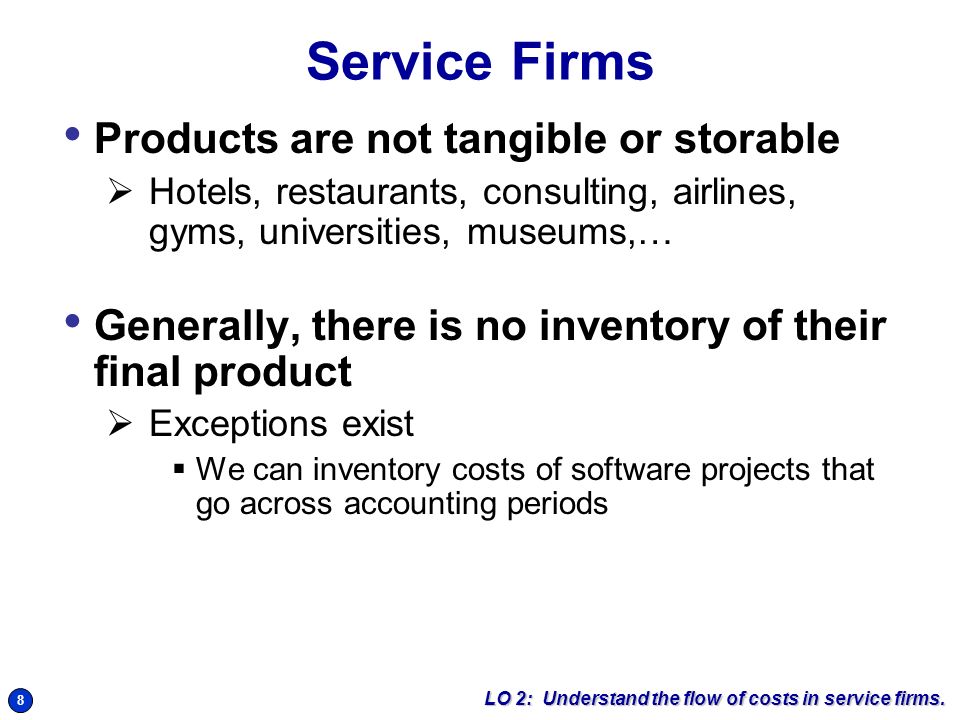 Service Firms

• Products are not tangible or storable
  ➢ Hotels, restaurants, consulting, airlines, gyms, universities, museums,…

• Generally, there is no inventory of their final product
  ➢ Exceptions exist
    ▪ We can inventory costs of software projects that go across accounting periods

8

LO 2: Understand the flow of costs in service firms.